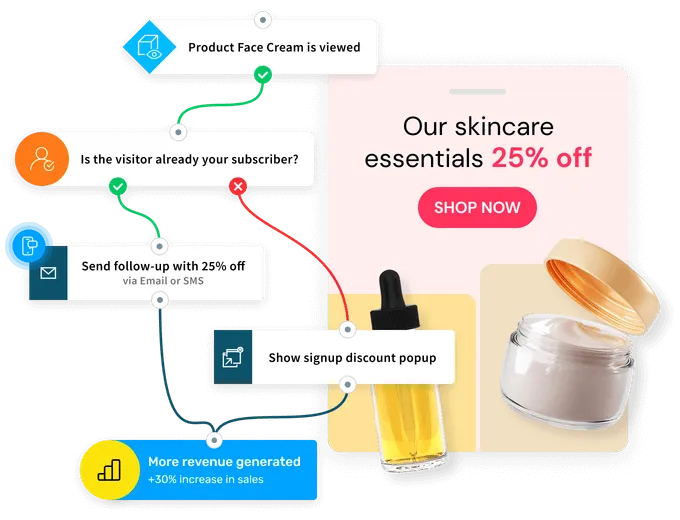 Product Face Cream is viewed

Is the visitor already your subscriber?

Send follow-up with 25% off
via Email or SMS

Show signup discount popup

More revenue generated
+30% increase in sales

Our skincare essentials 25% off

SHOP NOW